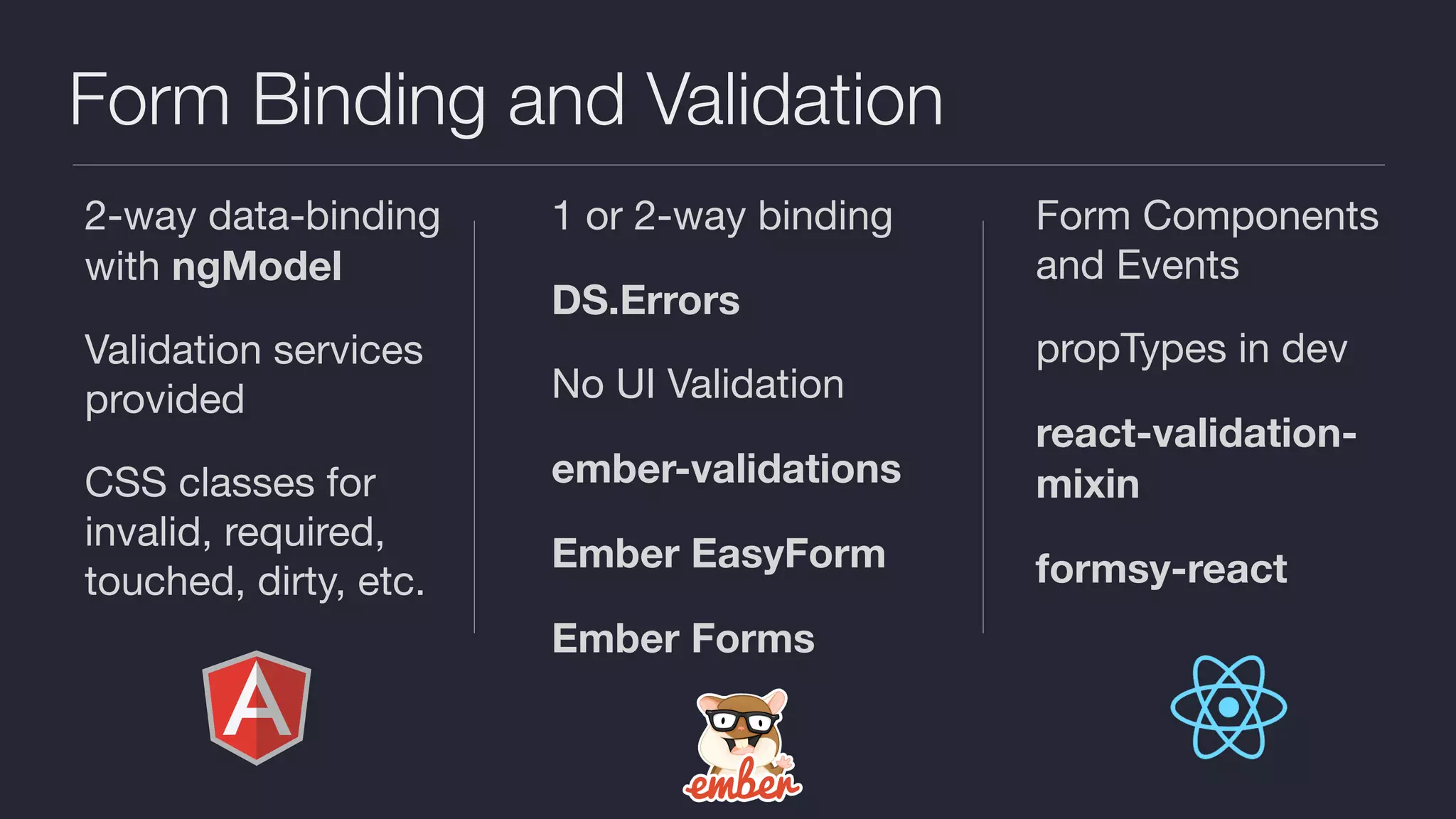 Form Binding and Validation

2-way data-binding with ngModel

Validation services provided

CSS classes for invalid, required, touched, dirty, etc.

A

1 or 2-way binding

DS.Errors

No UI Validation

ember-validations

Ember EasyForm

Ember Forms

ember

Form Components and Events

propTypes in dev

react-validation-mixin

formsy-react